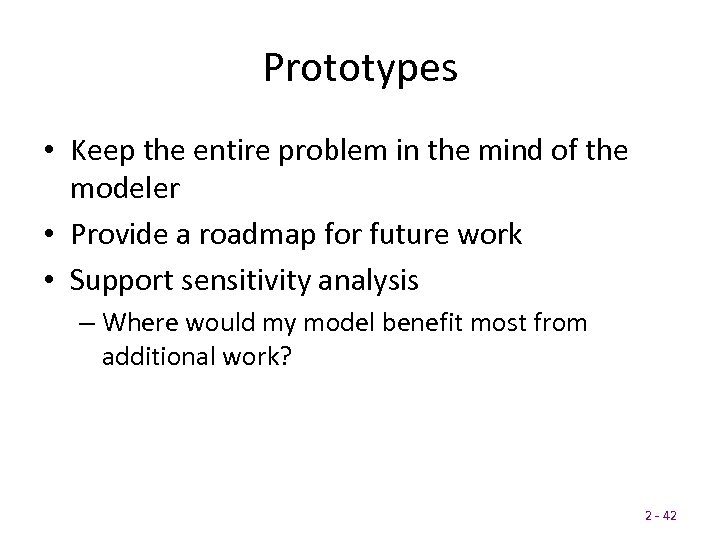 Prototypes

• Keep the entire problem in the mind of the modeler
• Provide a roadmap for future work
• Support sensitivity analysis
– Where would my model benefit most from additional work?

2 - 42